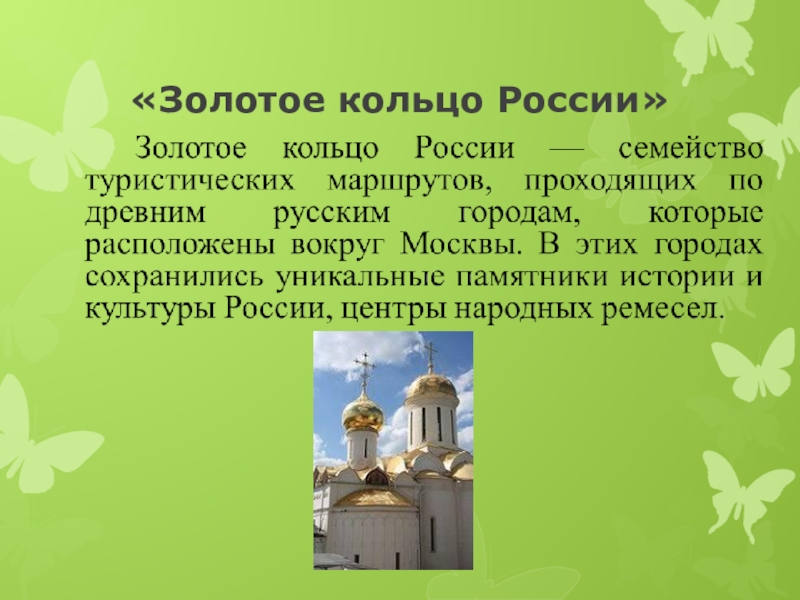 «Золотое кольцо России»

Золотое кольцо России — семейство туристических маршрутов, проходящих по древним русским городам, которые расположены вокруг Москвы. В этих городах сохранились уникальные памятники истории и культуры России, центры народных ремесел.